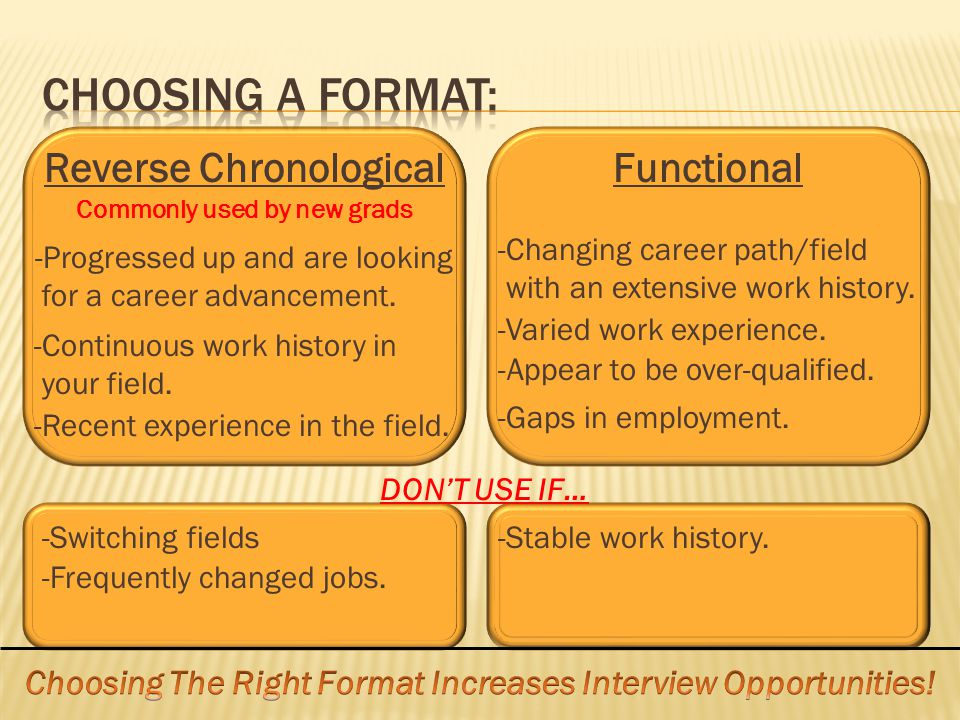 CHOOSING A FORMAT:

Reverse Chronological

Commonly used by new grads

-Progressed up and are looking for a career advancement.

-Continuous work history in your field.

-Recent experience in the field.

Functional

-Changing career path/field with an extensive work history.

-Varied work experience.

-Appear to be over-qualified.

-Gaps in employment.

DON'T USE IF…

-Switching fields

-Frequently changed jobs.

-Stable work history.

Choosing The Right Format Increases Interview Opportunities!